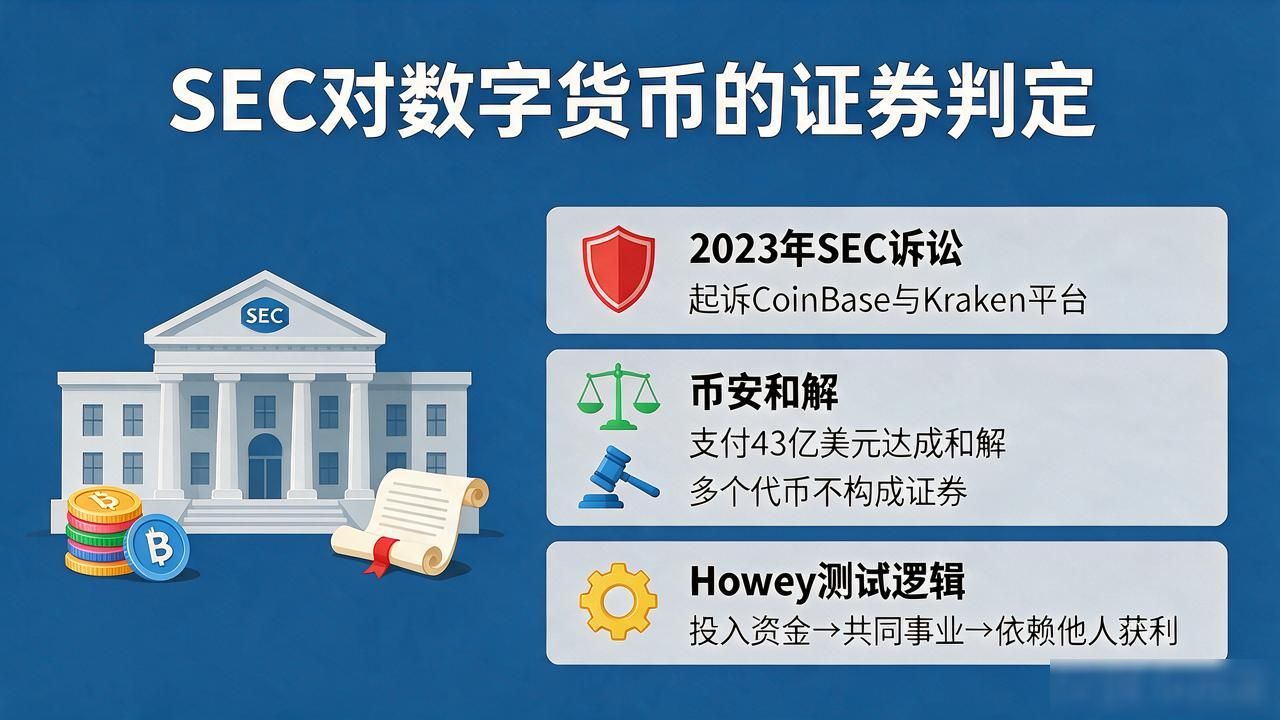 SEC对数字货币的证券判定

SEC

2023年SEC诉讼
起诉CoinBase与Kraken平台

币安和解
支付43亿美元达成和解
多个代币不构成证券

Howey测试逻辑
投入资金→共同事业→依赖他人获利